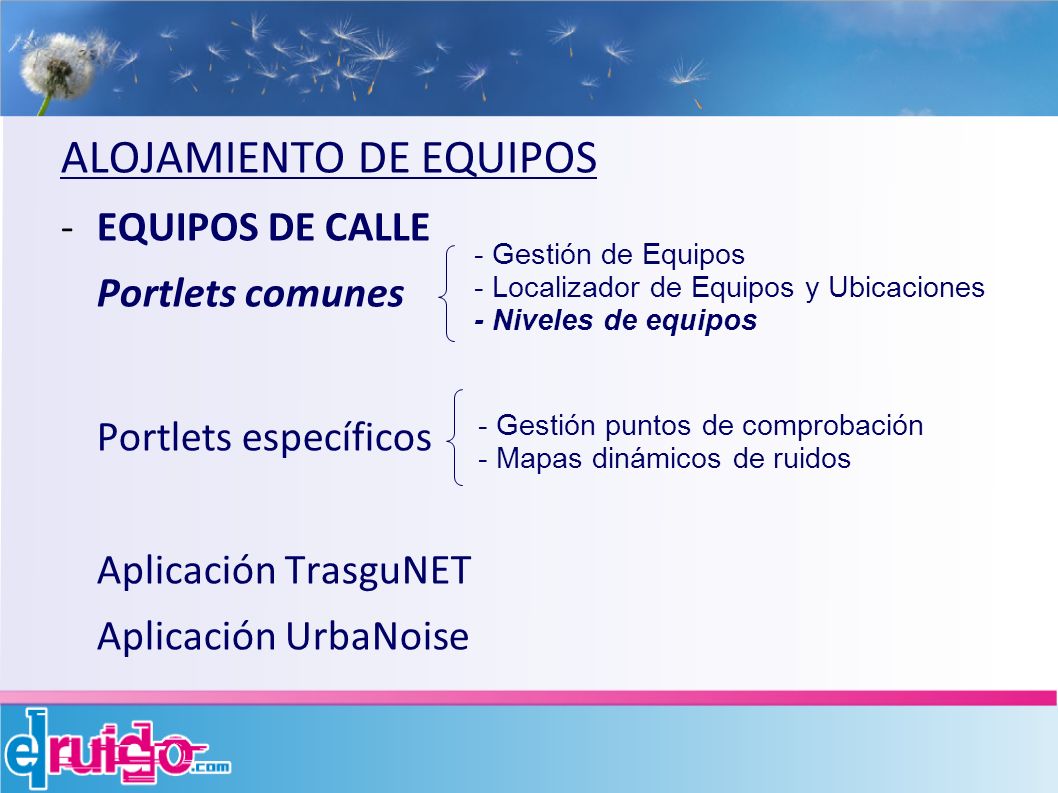 ALOJAMIENTO DE EQUIPOS

- EQUIPOS DE CALLE

Portlets comunes

- Gestión de Equipos
- Localizador de Equipos y Ubicaciones
- Niveles de equipos

Portlets específicos

- Gestión puntos de comprobación
- Mapas dinámicos de ruidos

Aplicación TrasguNET

Aplicación UrbaNoise

elruido.com